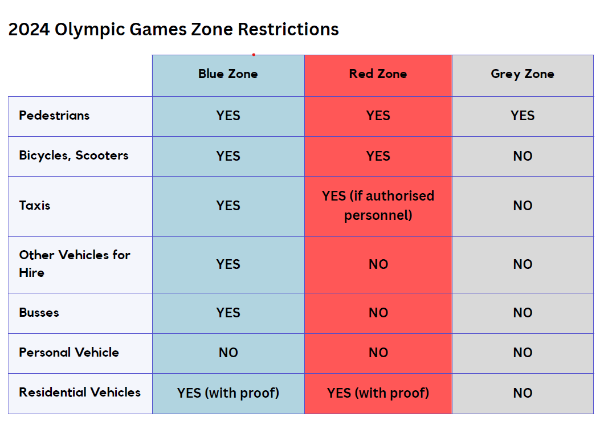 2024 Olympic Games Zone Restrictions

| | Blue Zone | Red Zone | Grey Zone |
|---|---|---|---|
| Pedestrians | YES | YES | YES |
| Bicycles, Scooters | YES | YES | NO |
| Taxis | YES | YES (if authorised personnel) | NO |
| Other Vehicles for Hire | YES | NO | NO |
| Busses | YES | NO | NO |
| Personal Vehicle | NO | NO | NO |
| Residential Vehicles | YES (with proof) | YES (with proof) | NO |